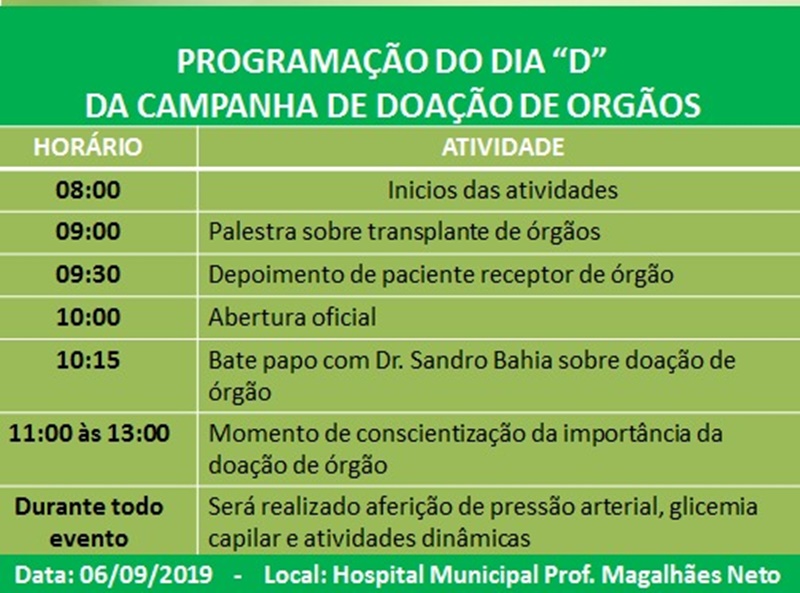 PROGRAMAÇÃO DO DIA “D”
DA CAMPANHA DE DOAÇÃO DE ORGÃOS

| HORÁRIO | ATIVIDADE |
|---|---|
| 08:00 | Inicios das atividades |
| 09:00 | Palestra sobre transplante de órgãos |
| 09:30 | Depoimento de paciente receptor de órgão |
| 10:00 | Abertura oficial |
| 10:15 | Bate papo com Dr. Sandro Bahia sobre doação de órgão |
| 11:00 às 13:00 | Momento de conscientização da importância da doação de órgão |
| Durante todo evento | Será realizado aferição de pressão arterial, glicemia capilar e atividades dinâmicas |

Data: 06/09/2019 - Local: Hospital Municipal Prof. Magalhães Neto